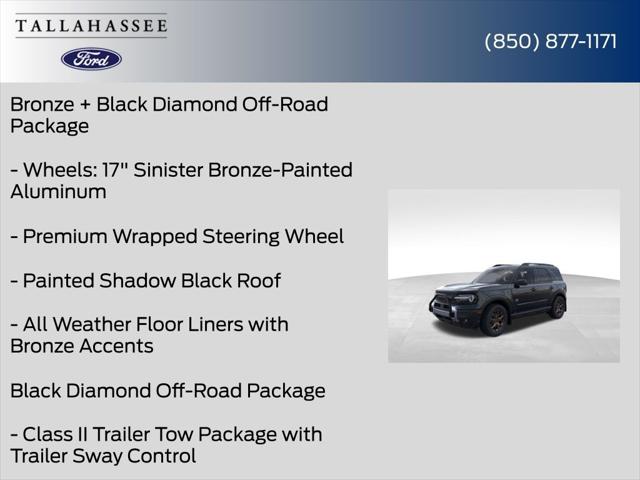 TALLAHASSEE

Ford

(850) 877-1171

Bronze + Black Diamond Off-Road Package

- Wheels: 17" Sinister Bronze-Painted Aluminum

- Premium Wrapped Steering Wheel

- Painted Shadow Black Roof

- All Weather Floor Liners with Bronze Accents

Black Diamond Off-Road Package

- Class II Trailer Tow Package with Trailer Sway Control